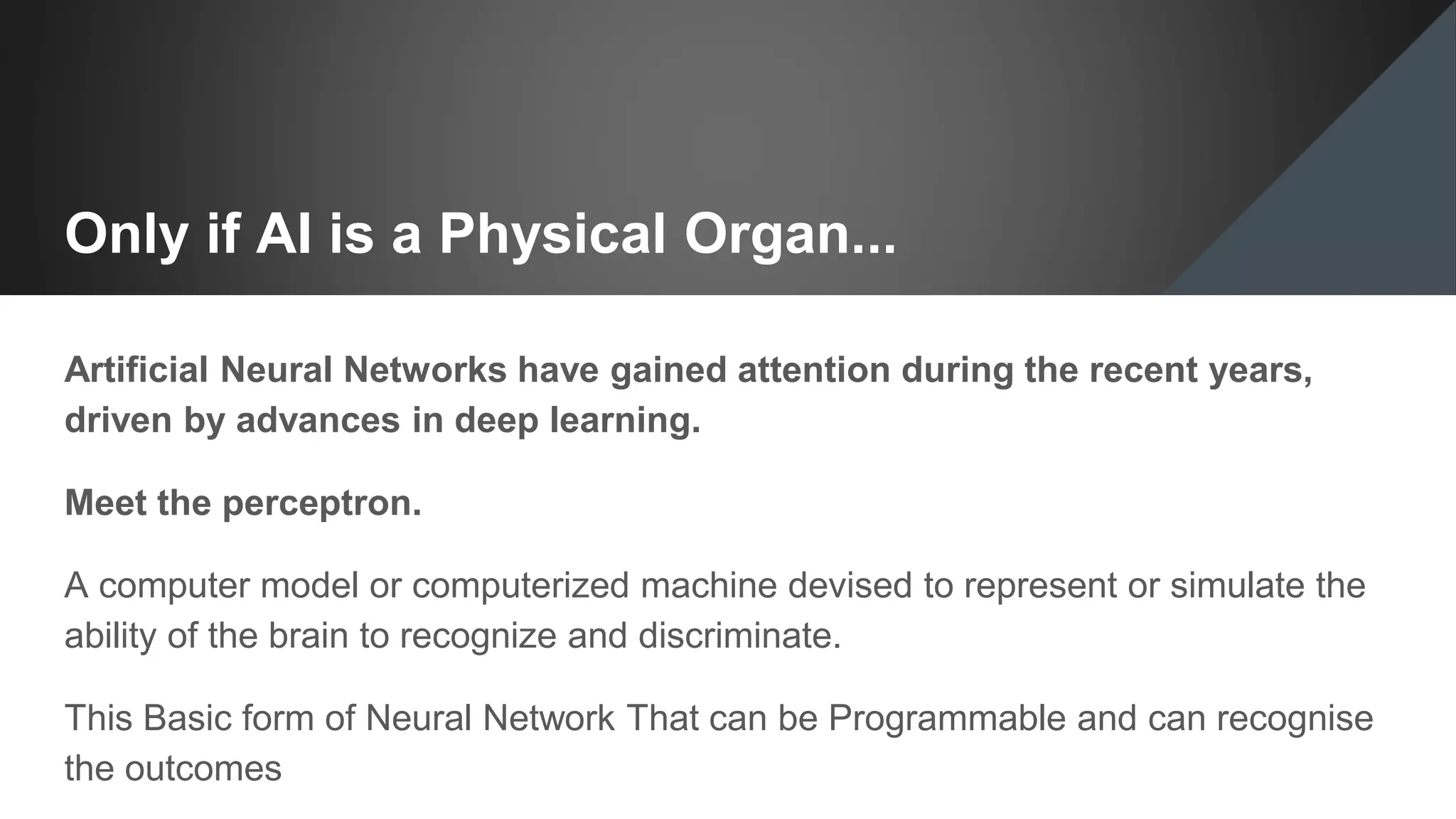 Only if AI is a Physical Organ...

Artificial Neural Networks have gained attention during the recent years, driven by advances in deep learning.

Meet the perceptron.

A computer model or computerized machine devised to represent or simulate the ability of the brain to recognize and discriminate.

This Basic form of Neural Network That can be Programmable and can recognise the outcomes